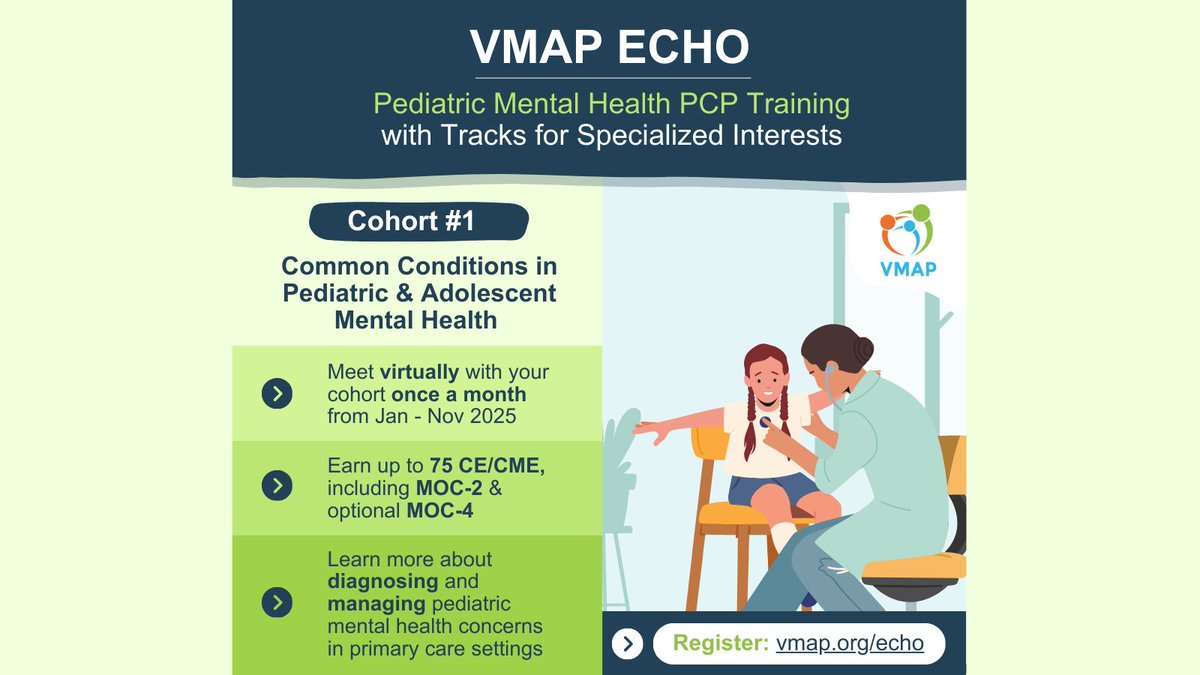 VMAP ECHO

Pediatric Mental Health PCP Training with Tracks for Specialized Interests

Cohort #1

Common Conditions in Pediatric & Adolescent Mental Health

Meet virtually with your cohort once a month from Jan - Nov 2025

Earn up to 75 CE/CME, including MOC-2 & optional MOC-4

Learn more about diagnosing and managing pediatric mental health concerns in primary care settings

VMAP

Register: vmap.org/echo